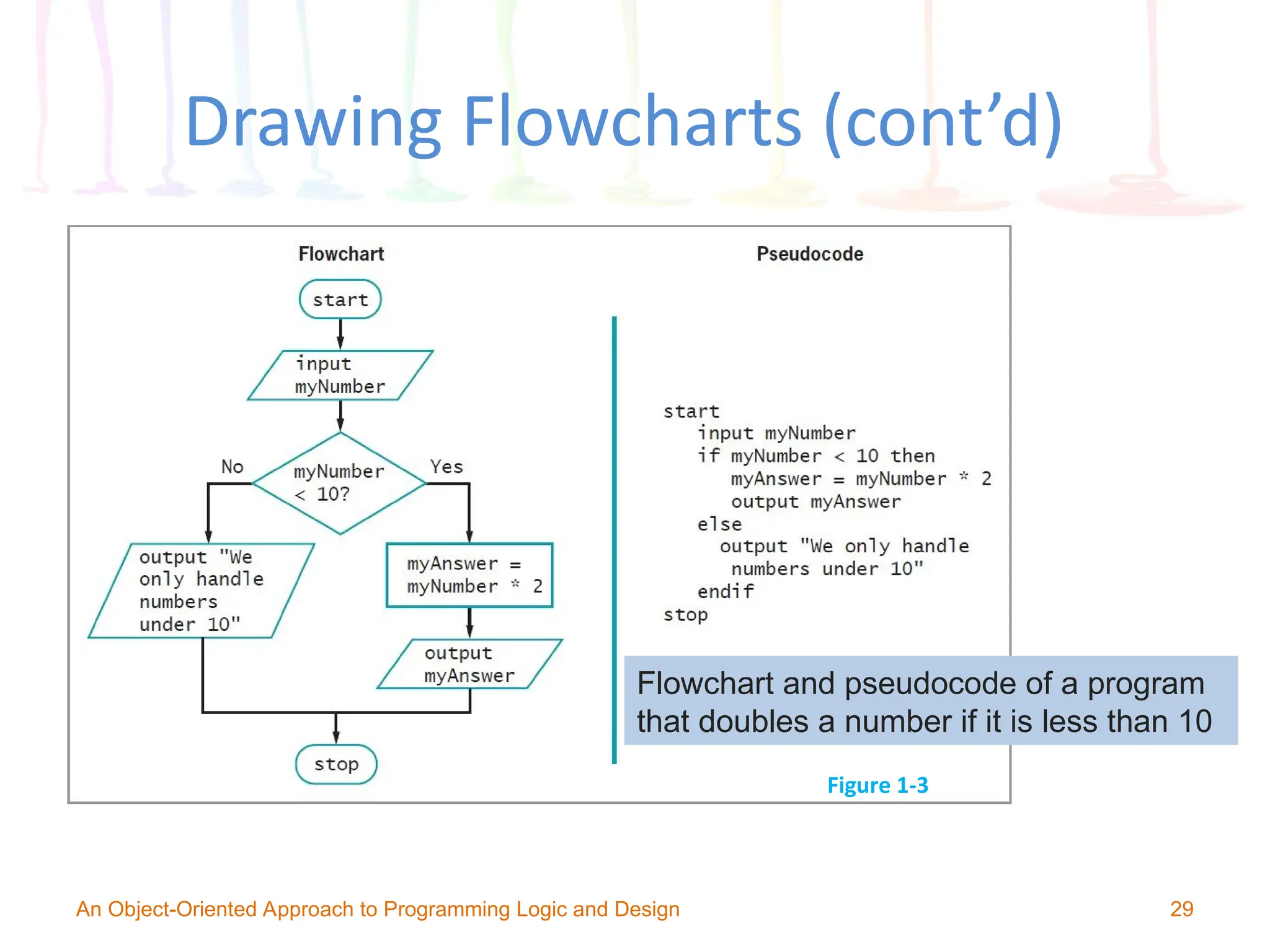 Drawing Flowcharts (cont'd)

Flowchart

start

input myNumber

myNumber < 10?

No

Yes

output "We only handle numbers under 10"

myAnswer = myNumber * 2

output myAnswer

stop

Pseudocode

start
input myNumber
if myNumber < 10 then
myAnswer = myNumber * 2
output myAnswer
else
output "We only handle numbers under 10"
endif
stop

Flowchart and pseudocode of a program that doubles a number if it is less than 10

Figure 1-3

An Object-Oriented Approach to Programming Logic and Design

29